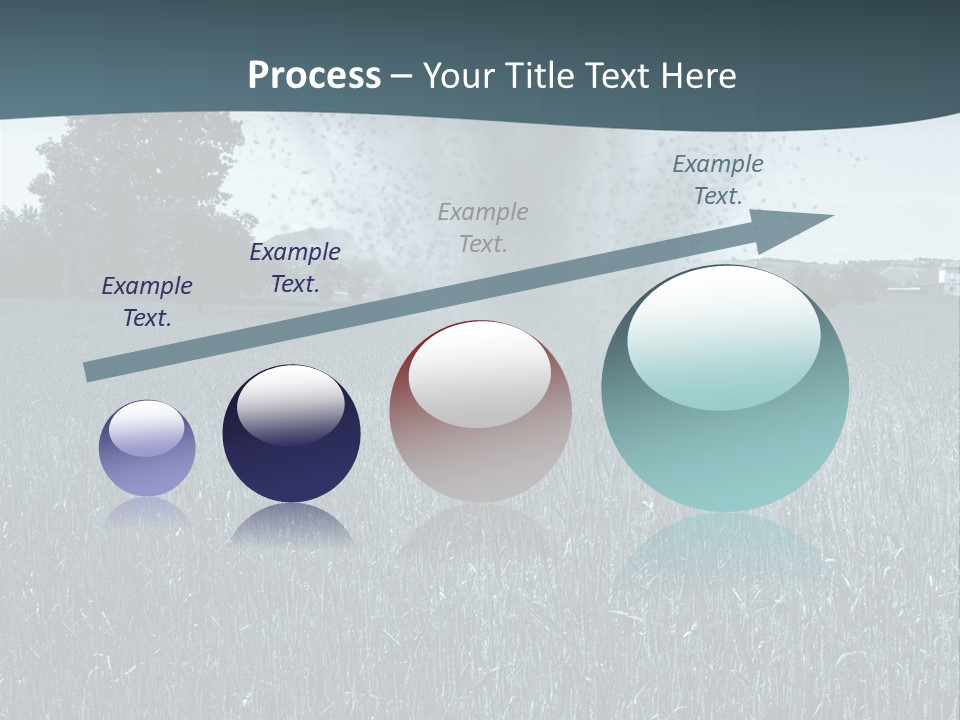 Process – Your Title Text Here

Example Text.

Example Text.

Example Text.

Example Text.